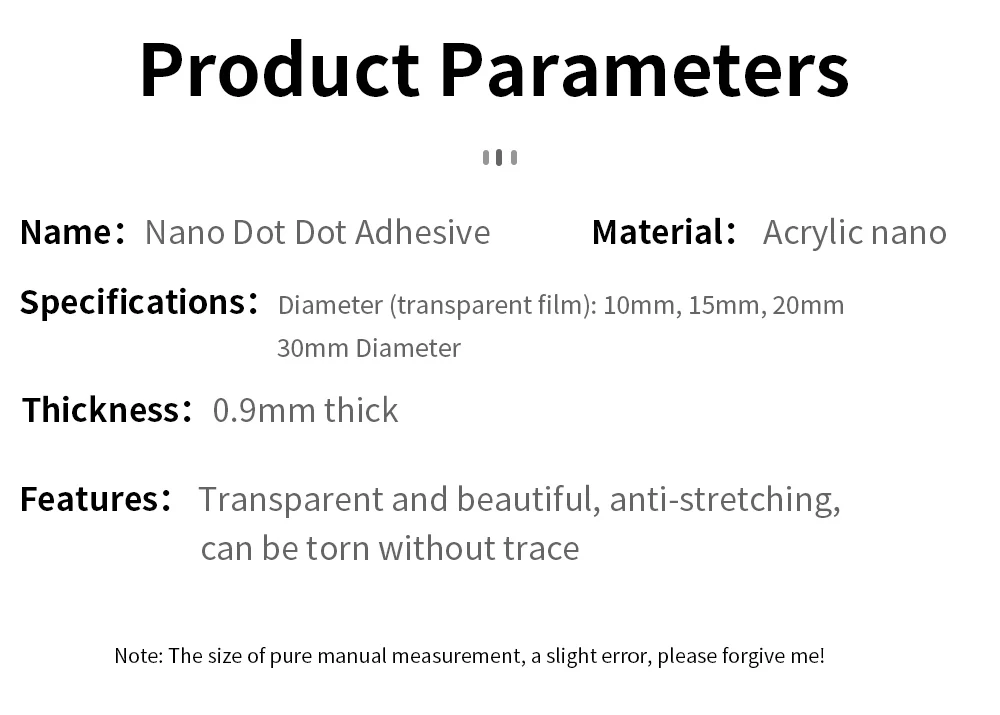 Product Parameters

Name： Nano Dot Dot Adhesive

Material： Acrylic nano

Specifications： Diameter (transparent film): 10mm, 15mm, 20mm 30mm Diameter

Thickness： 0.9mm thick

Features： Transparent and beautiful, anti-stretching, can be torn without trace

Note: The size of pure manual measurement, a slight error, please forgive me!